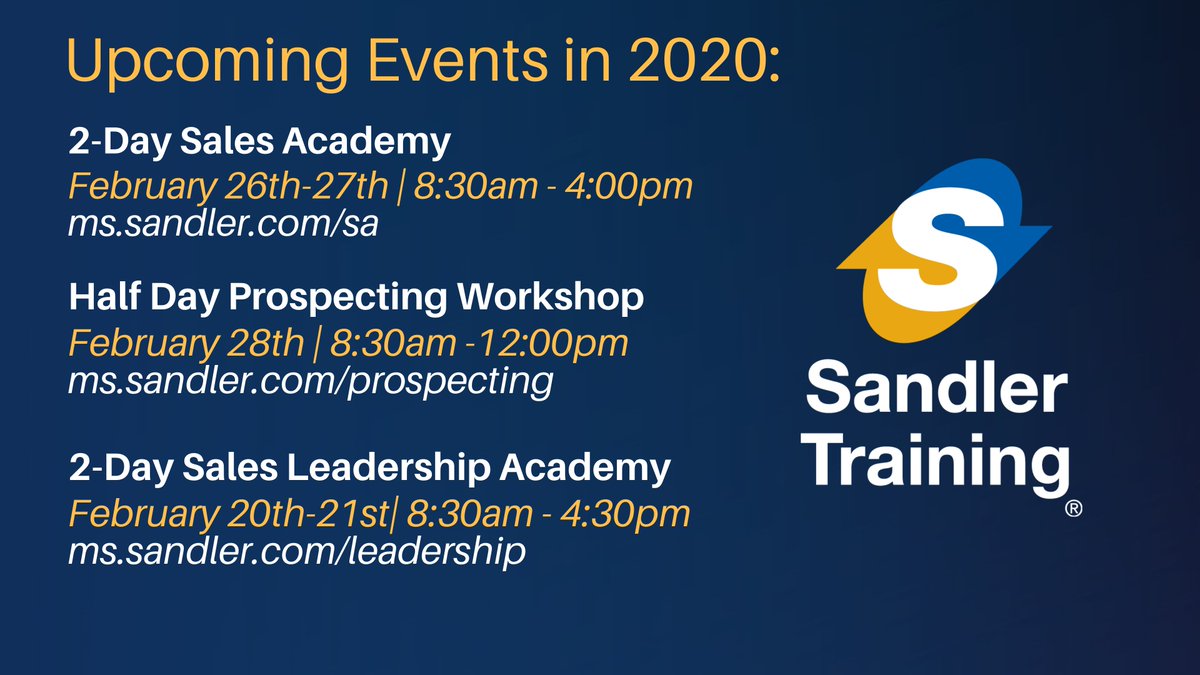 Upcoming Events in 2020:

2-Day Sales Academy
February 26th-27th | 8:30am - 4:00pm
ms.sandler.com/sa

Half Day Prospecting Workshop
February 28th | 8:30am -12:00pm
ms.sandler.com/prospecting

2-Day Sales Leadership Academy
February 20th-21st| 8:30am - 4:30pm
ms.sandler.com/leadership

S
Sandler Training
®